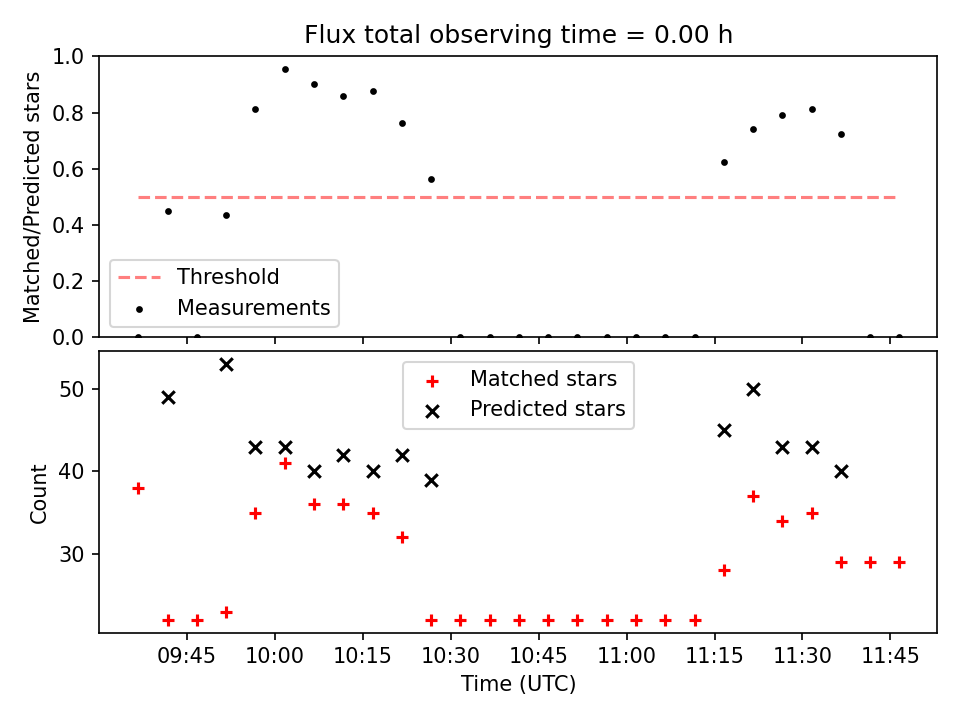 Flux total observing time = 0.00 h

Matched/Predicted stars

1.0
0.8
0.6
0.4
0.2
0.0

Threshold
Measurements

Count

50
40
30

Matched stars
Predicted stars

09:45
10:00
10:15
10:30
10:45
11:00
11:15
11:30
11:45

Time (UTC)